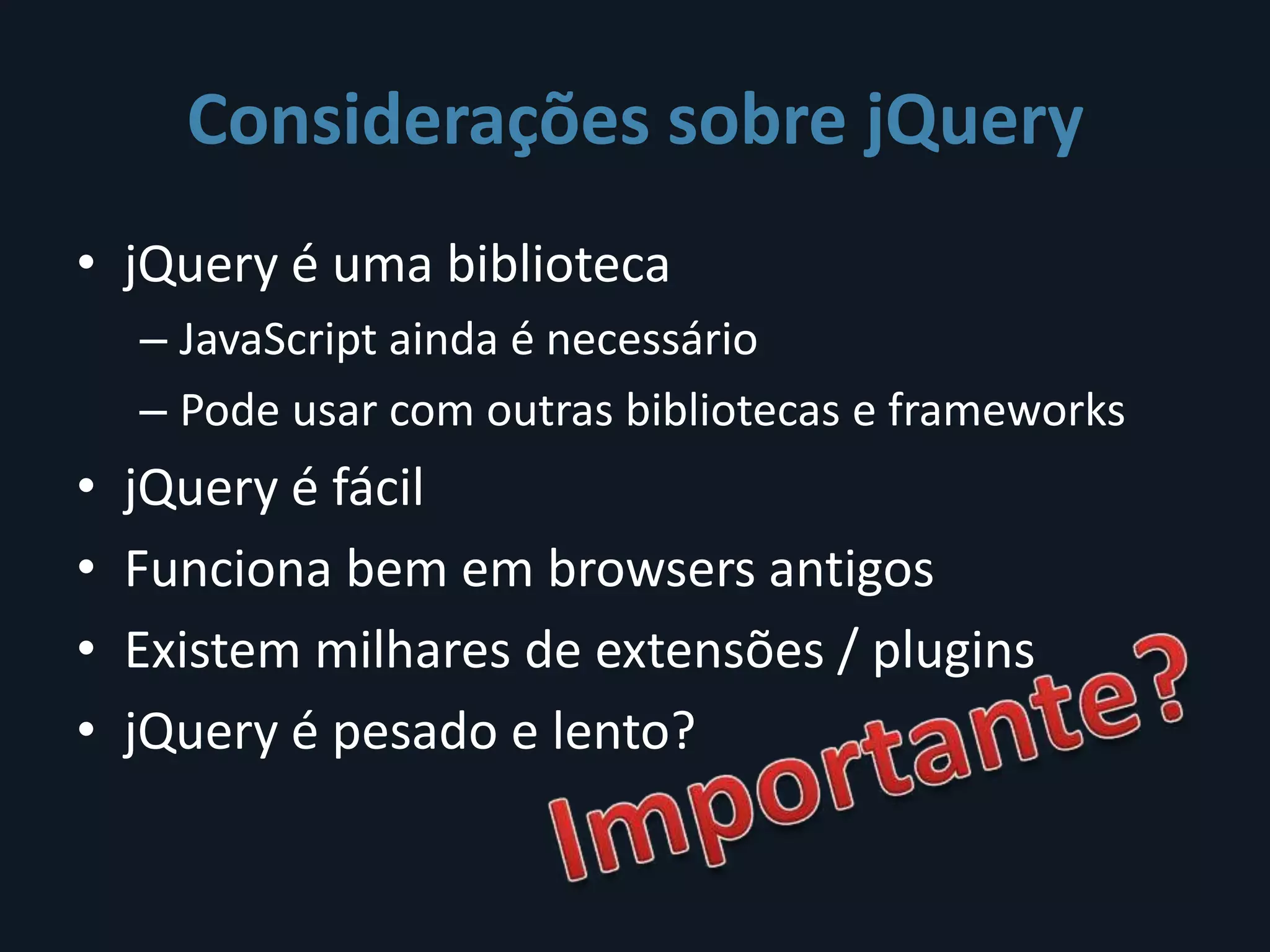 Considerações sobre jQuery

• jQuery é uma biblioteca
  – JavaScript ainda é necessário
  – Pode usar com outras bibliotecas e frameworks
• jQuery é fácil
• Funciona bem em browsers antigos
• Existem milhares de extensões / plugins
• jQuery é pesado e lento?

Importante?